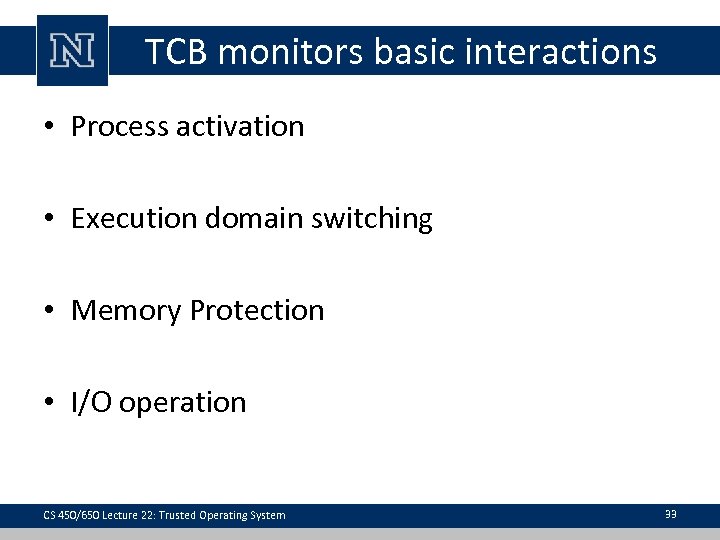 N

TCB monitors basic interactions

• Process activation

• Execution domain switching

• Memory Protection

• I/O operation

CS 450/650 Lecture 22: Trusted Operating System

33